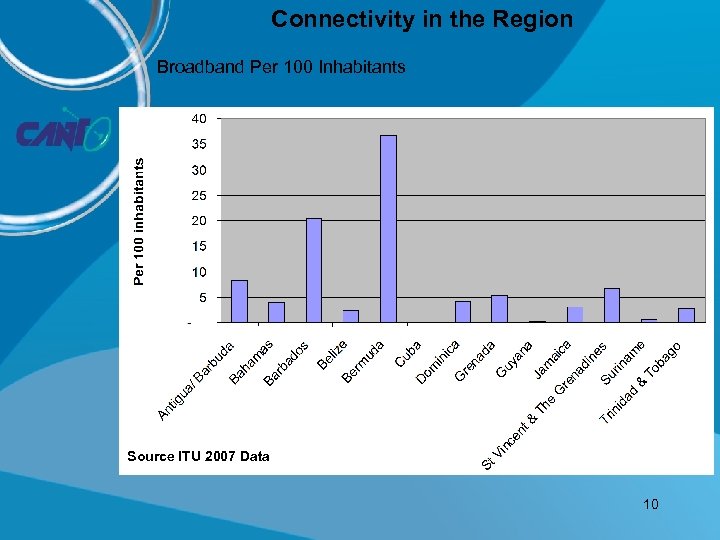 Connectivity in the Region

Broadband Per 100 Inhabitants

CANTO

Per 100 inhabitants

40
35
30
25
20
15
10
5
-

Antigua/ Barbuda
Bahamas
Barbados
Belize
Bermuda
Cuba
Dominica
Grenada
Guyana
Jamaica
St Vincent & The Grenadines
Suriname
Trinidad & Tobago

Source ITU 2007 Data

10